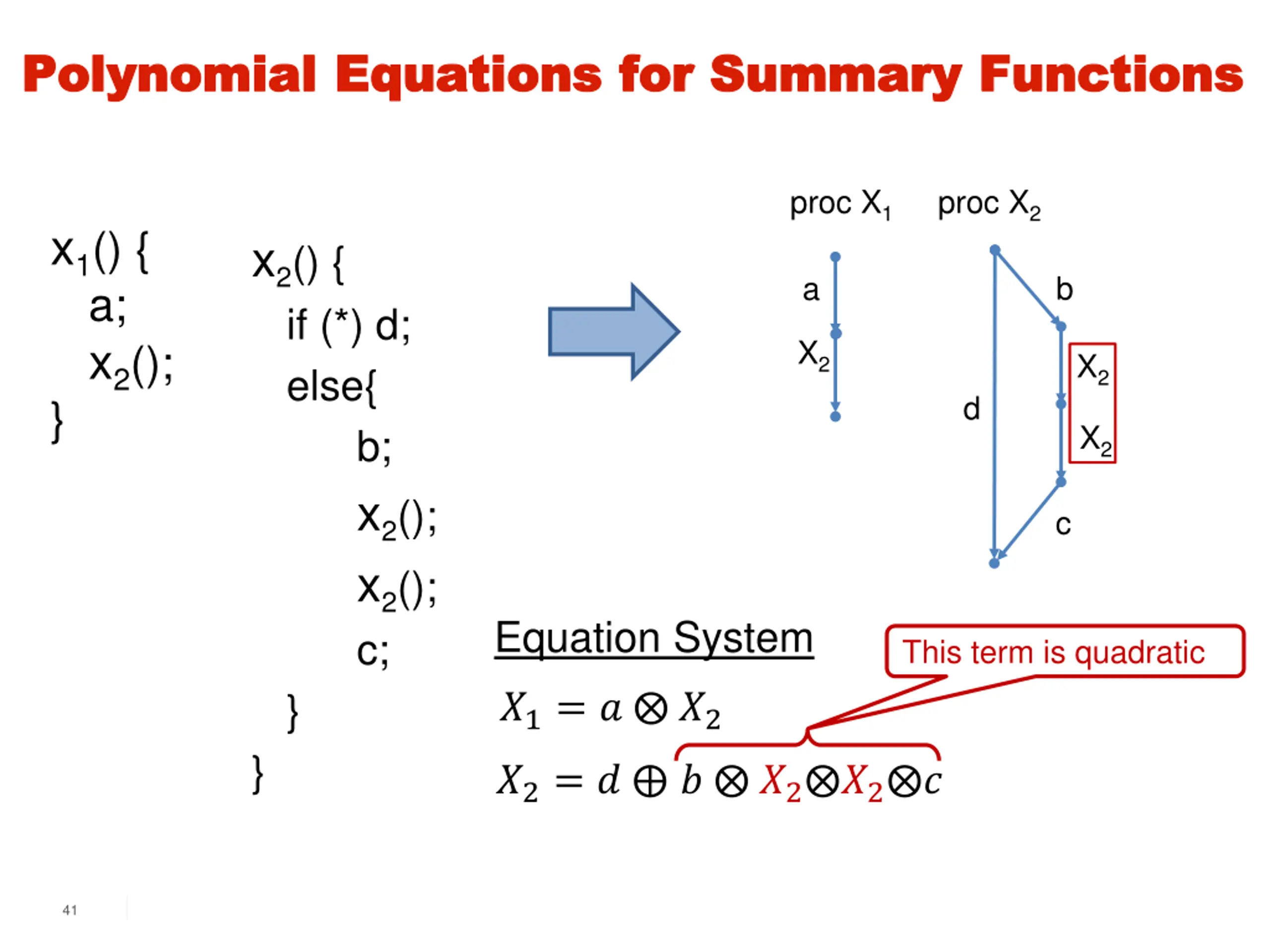 Polynomial Equations for Summary Functions

$x_1$() {
a;
$x_2$();
}

$x_2$() {
if (*) d;
else{
b;
$x_2$();
$x_2$();
c;
}
}

proc $X_1$

a

$X_2$

proc $X_2$

b

d

$X_2$

$X_2$

c

Equation System

This term is quadratic

$X_1 = a \otimes X_2$

$X_2 = d \oplus b \otimes X_2 \otimes X_2 \otimes c$

41